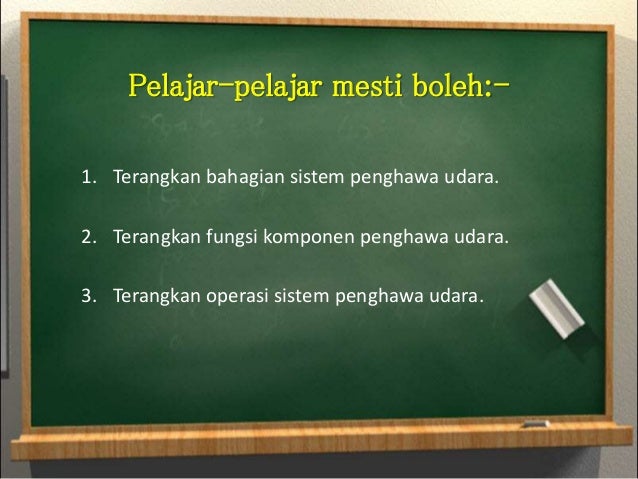 Pelajar-pelajar mesti boleh:-

1. Terangkan bahagian sistem penghawa udara.

2. Terangkan fungsi komponen penghawa udara.

3. Terangkan operasi sistem penghawa udara.